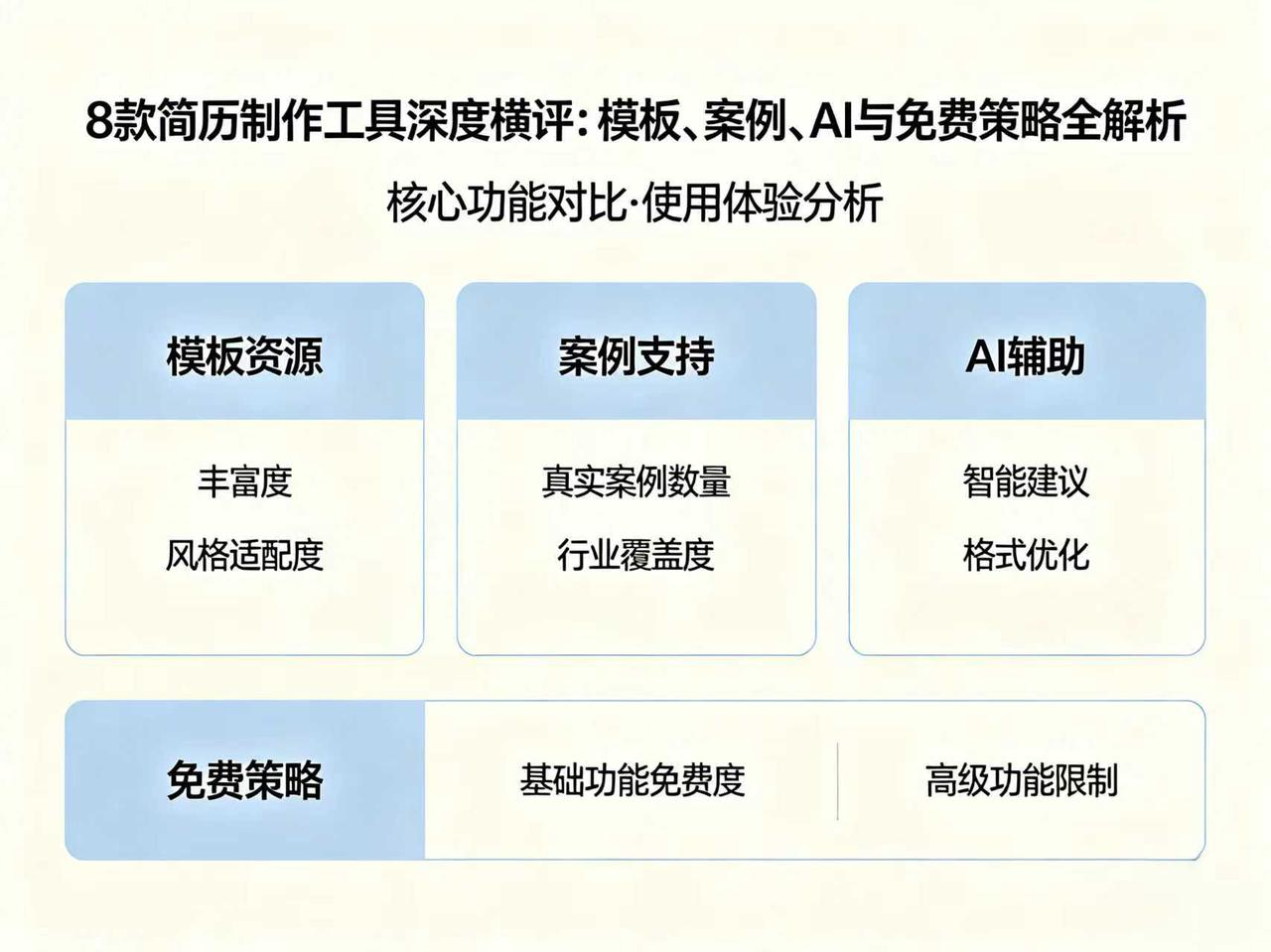 8款简历制作工具深度横评：模板、案例、AI与免费策略全解析

核心功能对比·使用体验分析

模板资源

丰富度

风格适配度

案例支持

真实案例数量

行业覆盖度

AI辅助

智能建议

格式优化

免费策略

基础功能免费度

高级功能限制